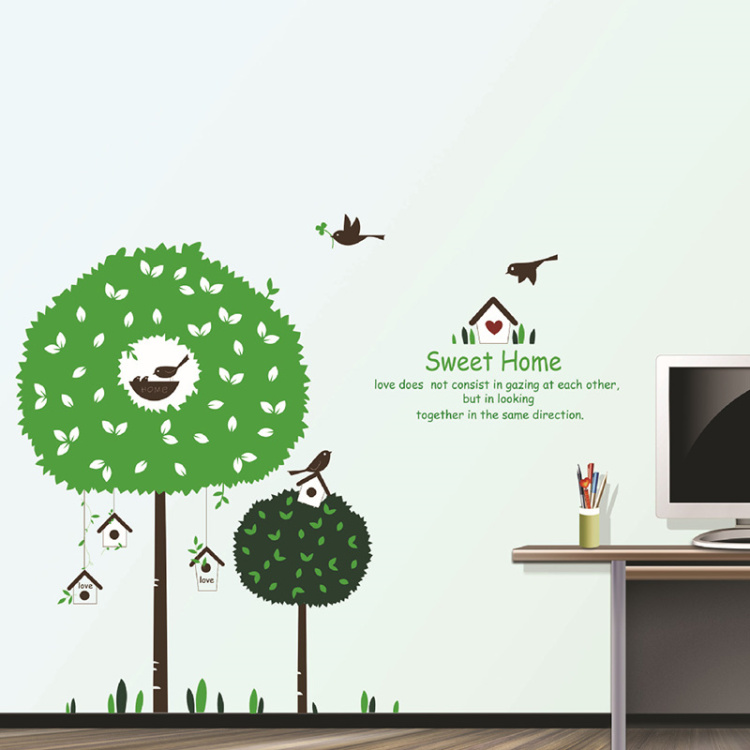 HOME

Sweet Home
love does not consist in gazing at each other, but in looking together in the same direction.

love

love